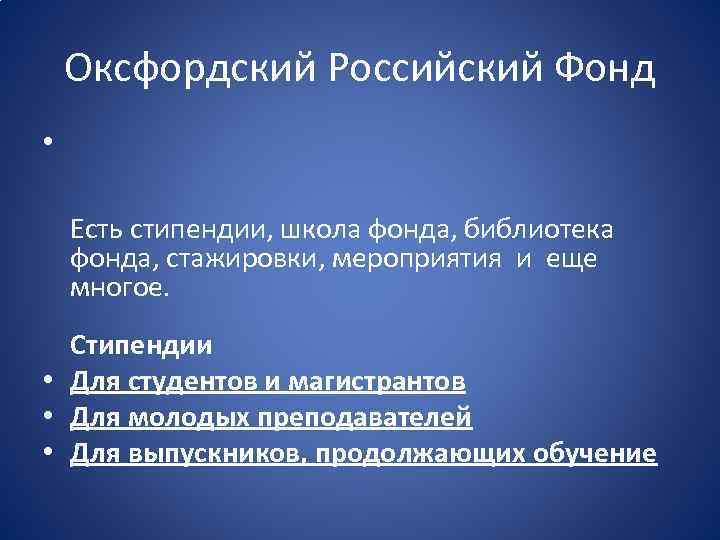 Оксфордский Российский Фонд

•

Есть стипендии, школа фонда, библиотека фонда, стажировки, мероприятия и еще многое.

Стипендии

• Для студентов и магистрантов
• Для молодых преподавателей
• Для выпускников, продолжающих обучение